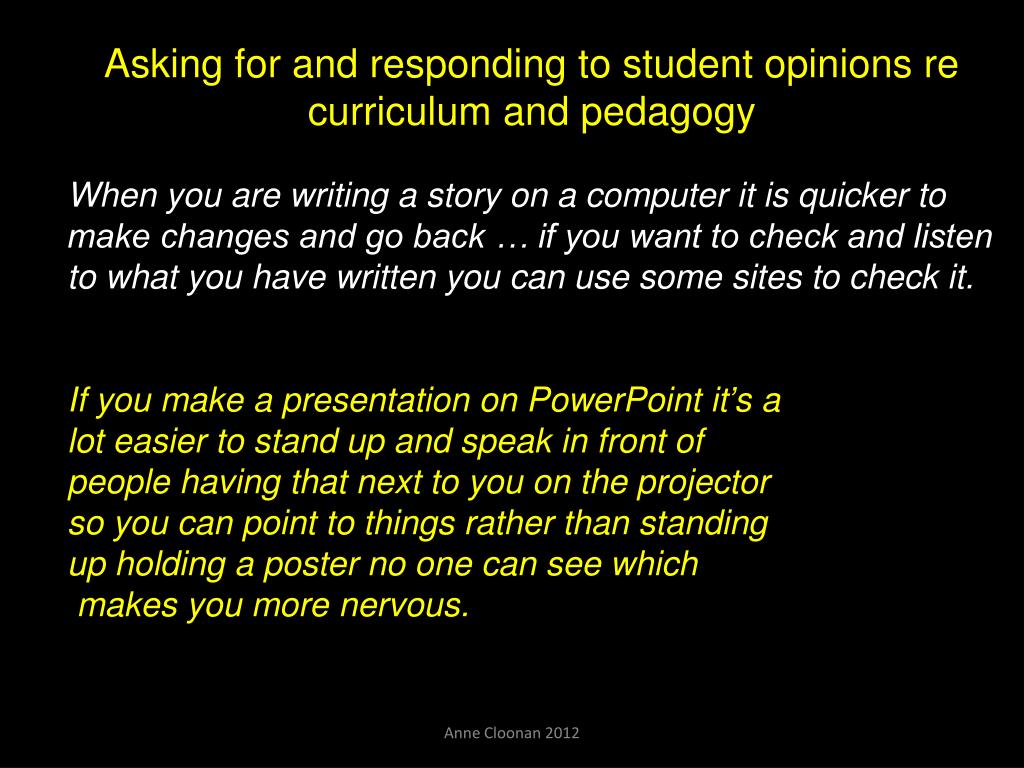 Asking for and responding to student opinions re curriculum and pedagogy

When you are writing a story on a computer it is quicker to make changes and go back … if you want to check and listen to what you have written you can use some sites to check it.

If you make a presentation on PowerPoint it's a lot easier to stand up and speak in front of people having that next to you on the projector so you can point to things rather than standing up holding a poster no one can see which makes you more nervous.

Anne Cloonan 2012